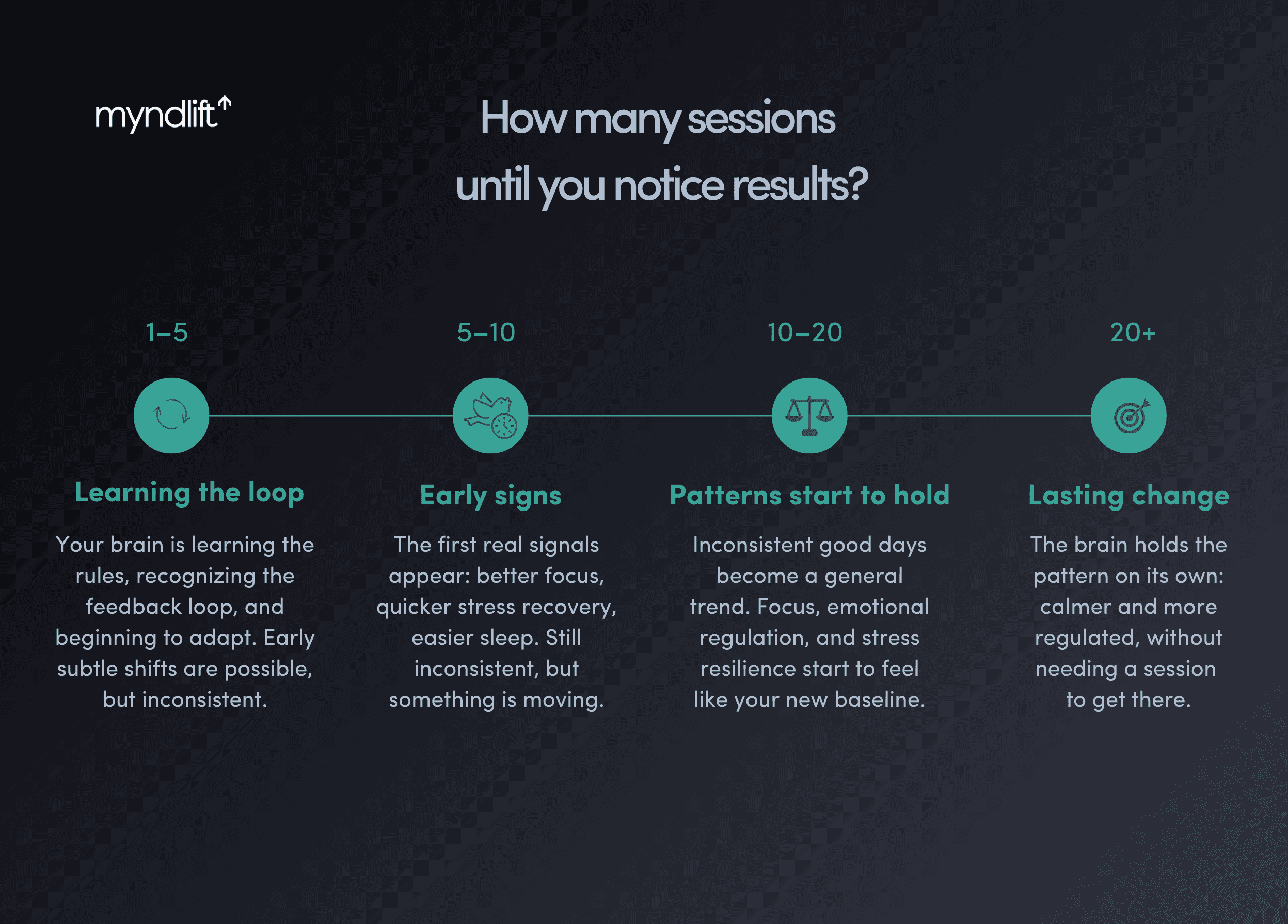 myndlift

How many sessions until you notice results?

1–5

Learning the loop

Your brain is learning the rules, recognizing the feedback loop, and beginning to adapt. Early subtle shifts are possible, but inconsistent.

5–10

Early signs

The first real signals appear: better focus, quicker stress recovery, easier sleep. Still inconsistent, but something is moving.

10–20

Patterns start to hold

Inconsistent good days become a general trend. Focus, emotional regulation, and stress resilience start to feel like your new baseline.

20+

Lasting change

The brain holds the pattern on its own: calmer and more regulated, without needing a session to get there.